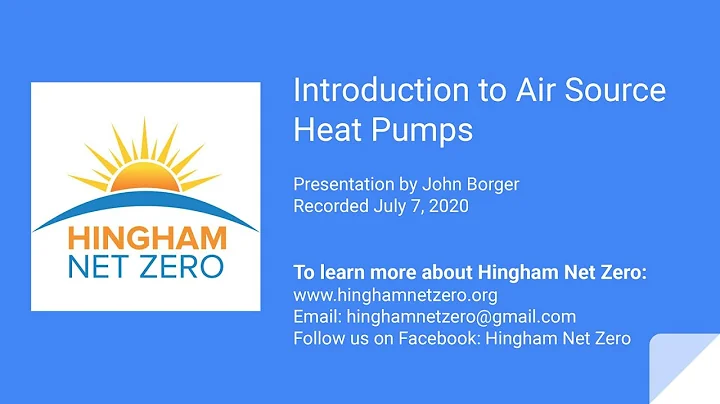 HINGHAM
NET ZERO

Introduction to Air Source Heat Pumps

Presentation by John Borger
Recorded July 7, 2020

To learn more about Hingham Net Zero:
www.hinghamnetzero.org
Email: hinghamnetzero@gmail.com
Follow us on Facebook: Hingham Net Zero